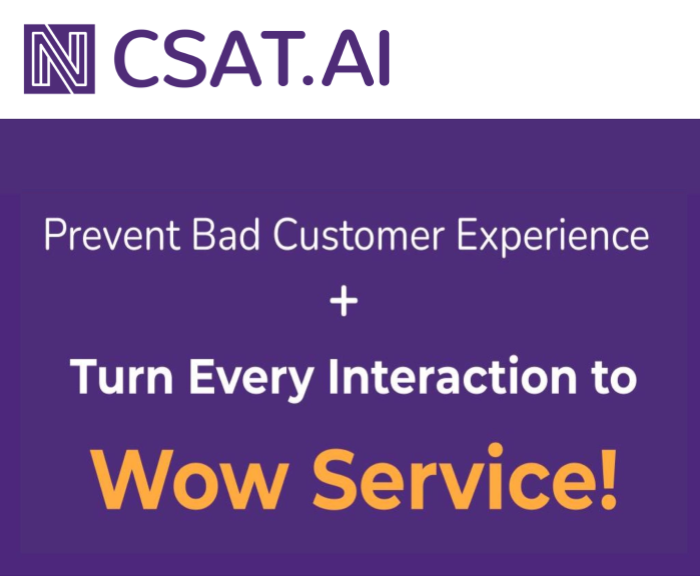 CSAT.AI

Prevent Bad Customer Experience
+
Turn Every Interaction to
Wow Service!